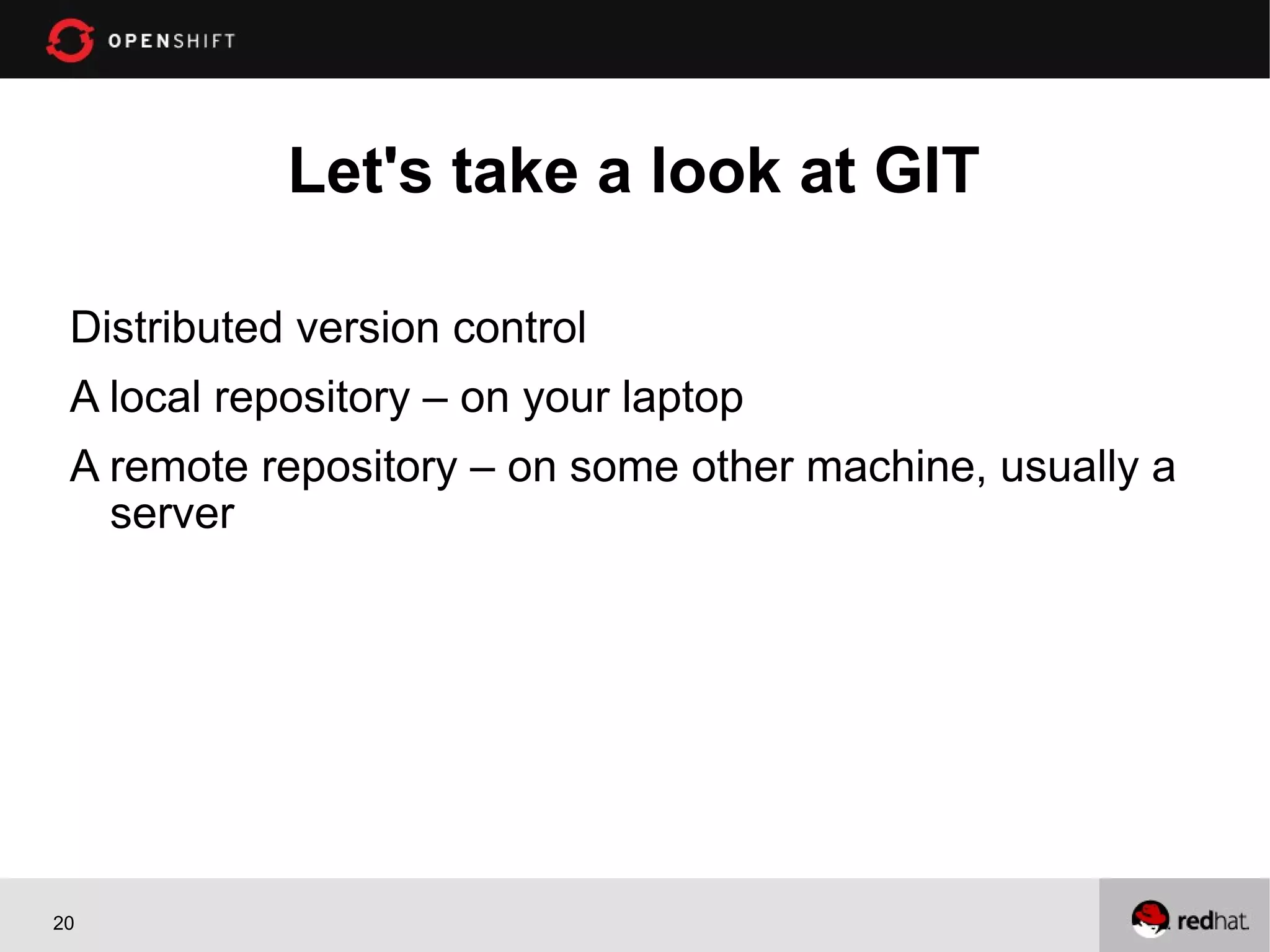 OPENSHIFT

Let's take a look at GIT

Distributed version control

A local repository – on your laptop

A remote repository – on some other machine, usually a server

20

redhat.